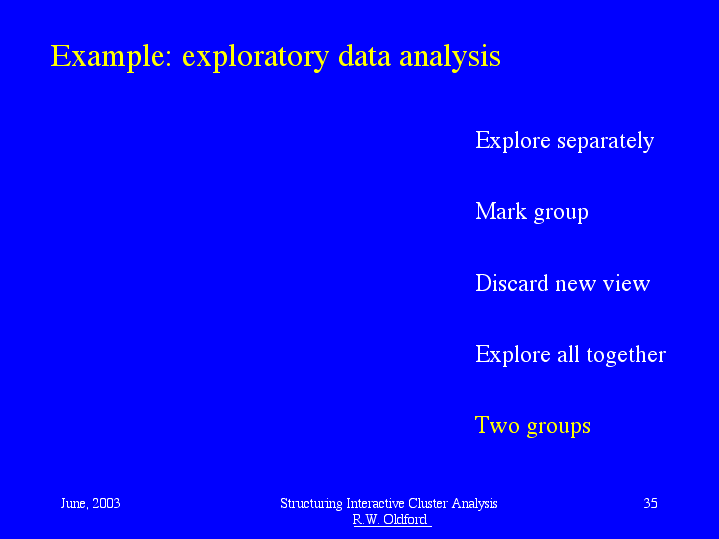 Example: exploratory data analysis

Explore separately

Mark group

Discard new view

Explore all together

Two groups

June, 2003

Structuring Interactive Cluster Analysis
R.W. Oldford

35